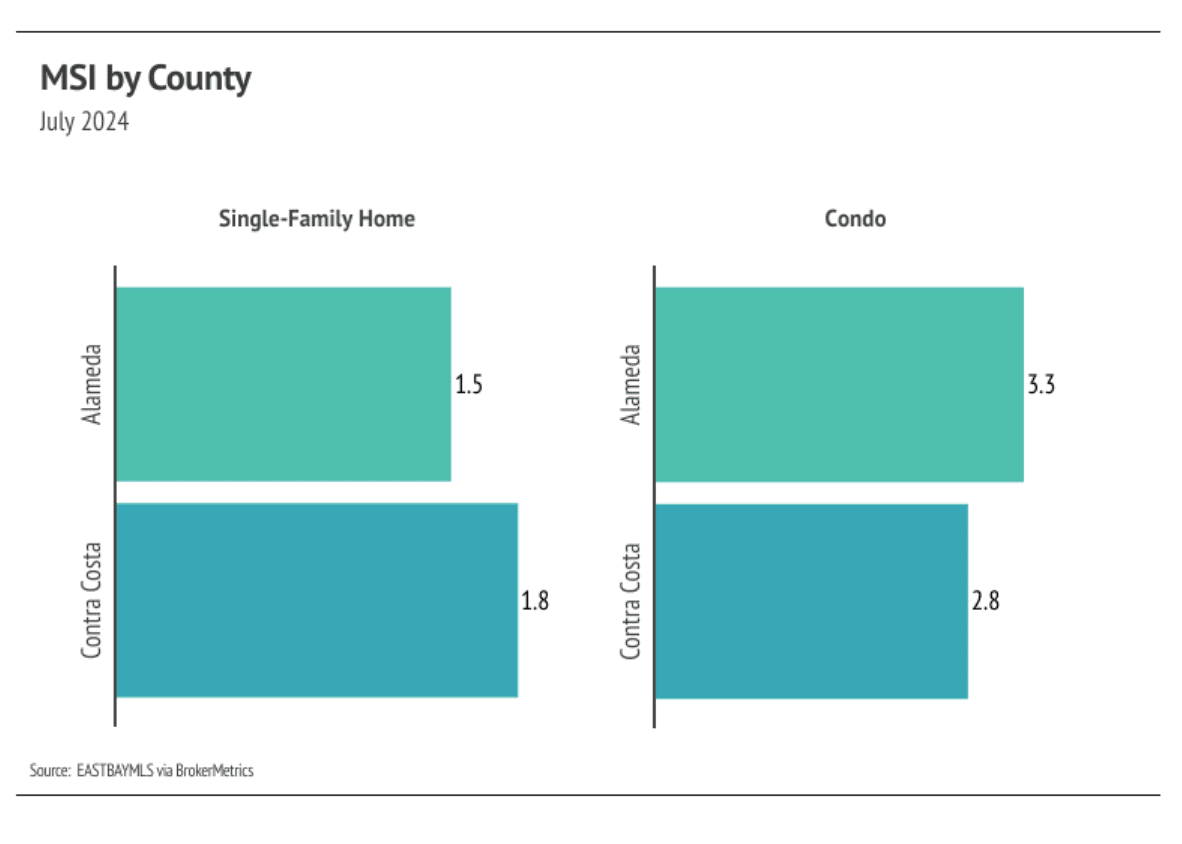 MSI by County
July 2024

Single-Family Home

Alameda
1.5
Contra Costa
1.8

Condo

Alameda
3.3
Contra Costa
2.8

Source: EASTBAYMLS via BrokerMetrics